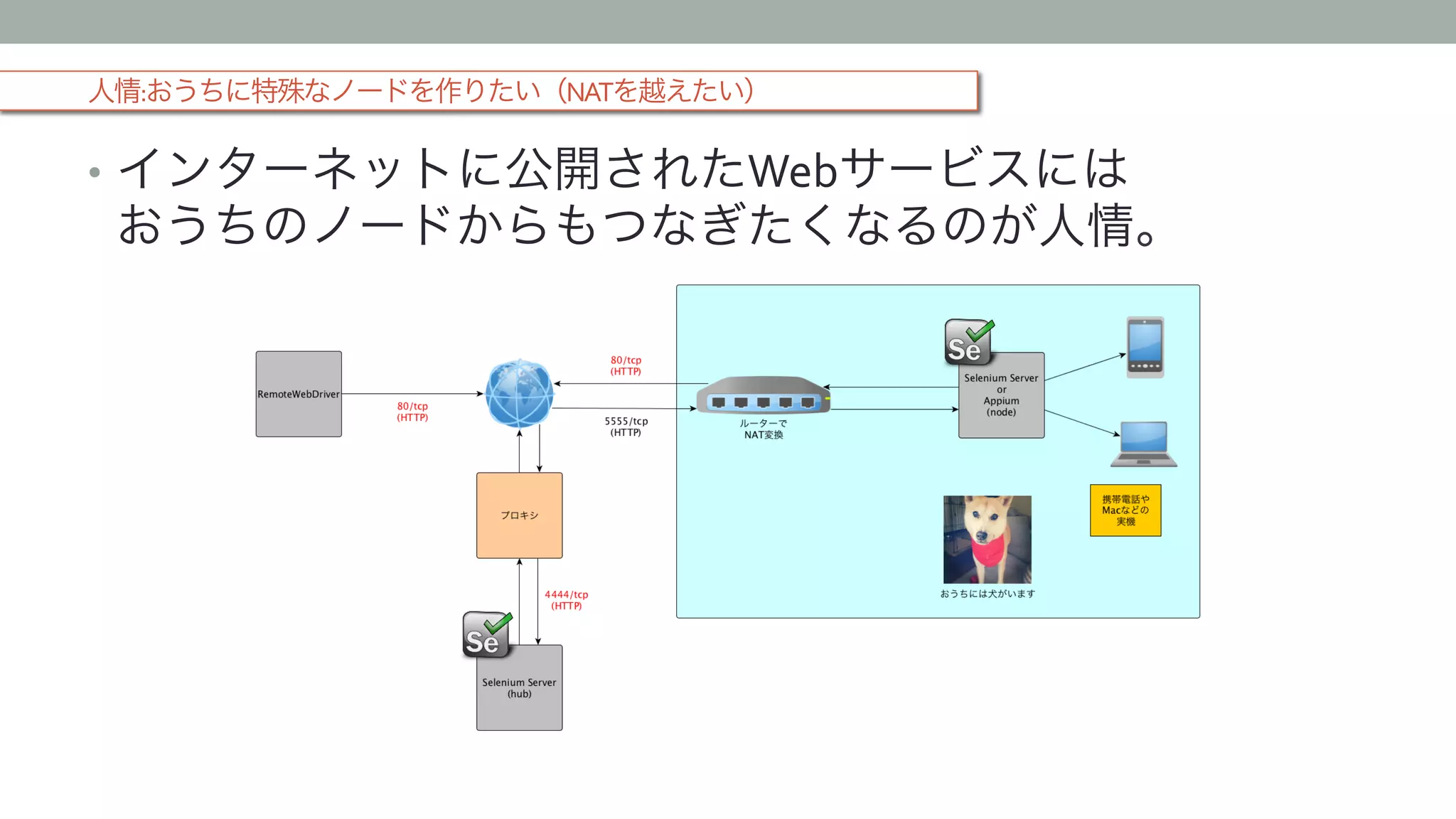 人情:おうちに特殊なノードを作りたい（NATを越えたい）

• インターネットに公開されたWebサービスにはおうちのノードからもつなぎたくなるのが人情。

RemoteWebDriver

80/tcp
(HTTP)

80/tcp
(HTTP)

5555/tcp
(HTTP)

ルーターで
NAT変換

Se

Selenium Server
or
Appium
(node)

携帯電話や
Macなどの
実機

おうちには犬がいます

プロキシ

4444/tcp
(HTTP)

Se

Selenium Server
(hub)